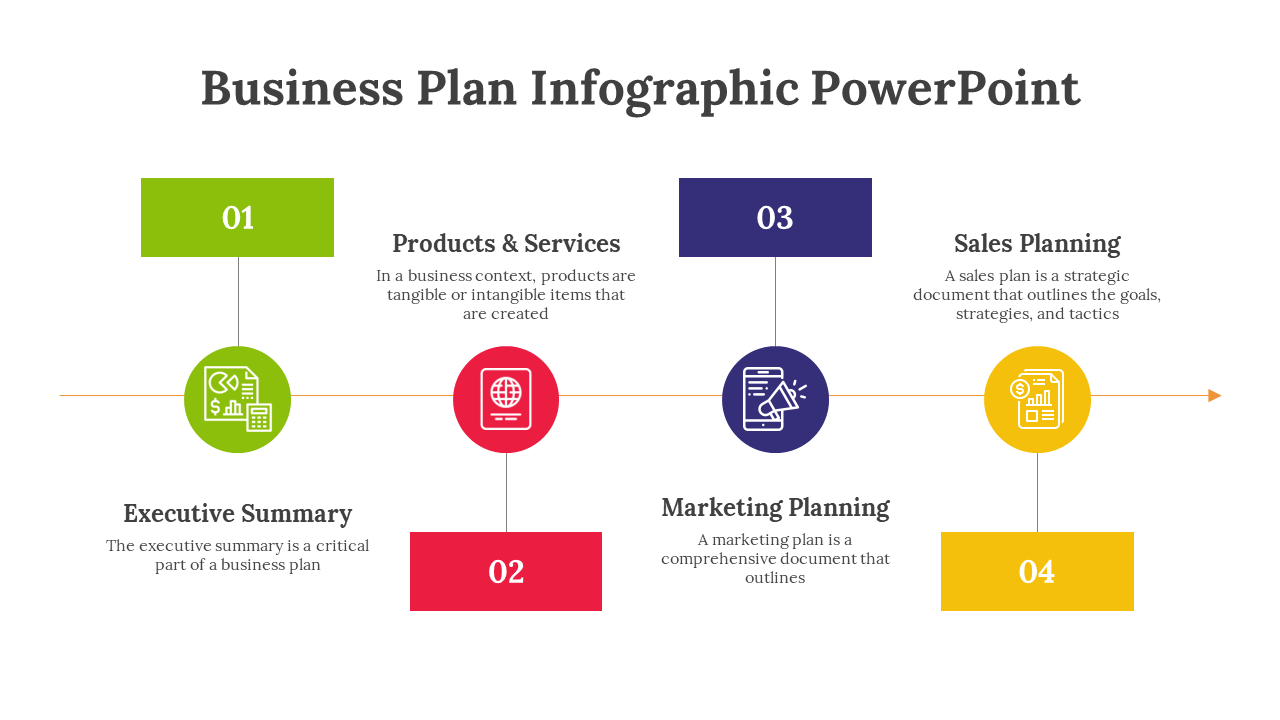 Business Plan Infographic PowerPoint

01

Executive Summary

The executive summary is a critical part of a business plan

Products & Services

In a business context, products are tangible or intangible items that are created

02

03

Marketing Planning

A marketing plan is a comprehensive document that outlines

Sales Planning

A sales plan is a strategic document that outlines the goals, strategies, and tactics

04